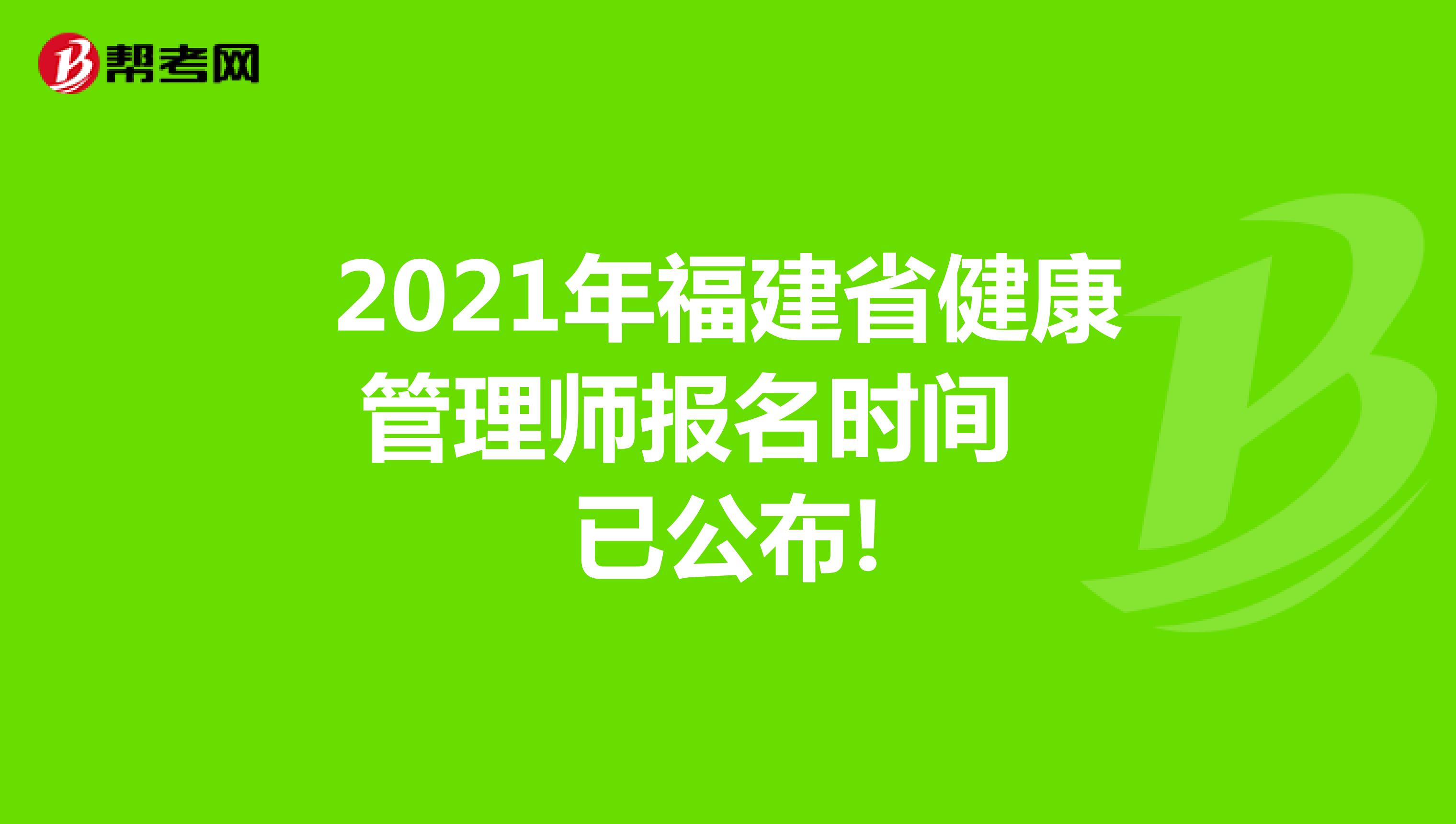 帮考网

2021年福建省健康管理师报名时间已公布!